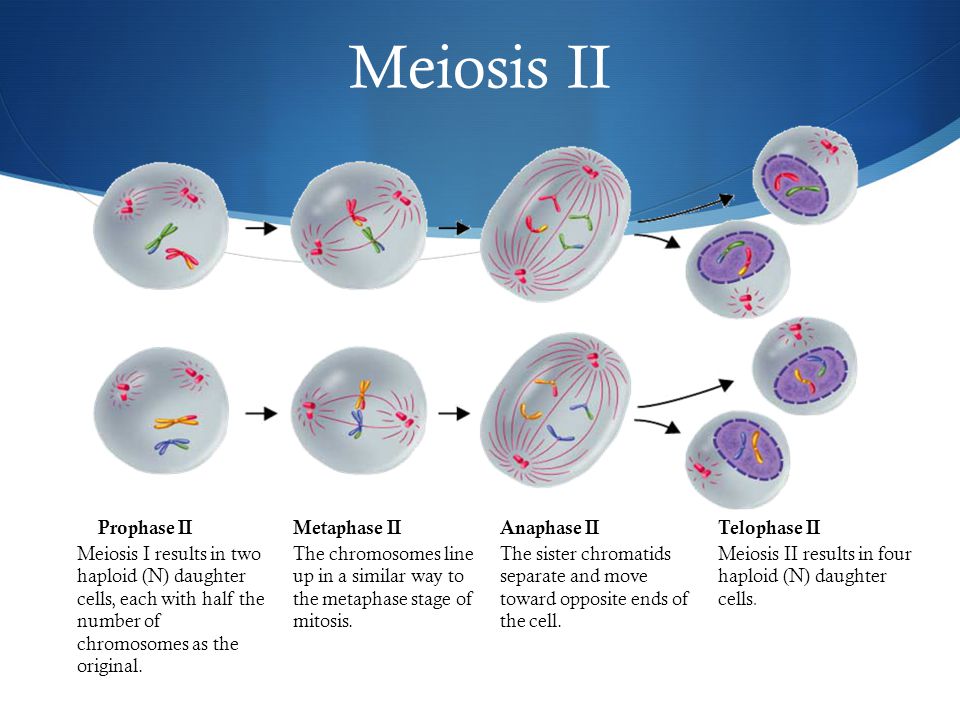 Meiosis II

Prophase II
Meiosis I results in two haploid (N) daughter cells, each with half the number of chromosomes as the original.

Metaphase II
The chromosomes line up in a similar way to the metaphase stage of mitosis.

Anaphase II
The sister chromatids separate and move toward opposite ends of the cell.

Telophase II
Meiosis II results in four haploid (N) daughter cells.